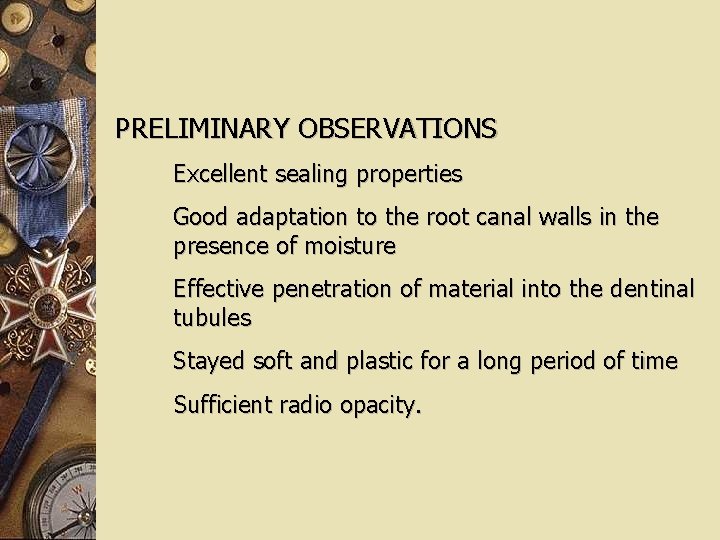 PRELIMINARY OBSERVATIONS

Excellent sealing properties

Good adaptation to the root canal walls in the presence of moisture

Effective penetration of material into the dentinal tubules

Stayed soft and plastic for a long period of time

Sufficient radio opacity.